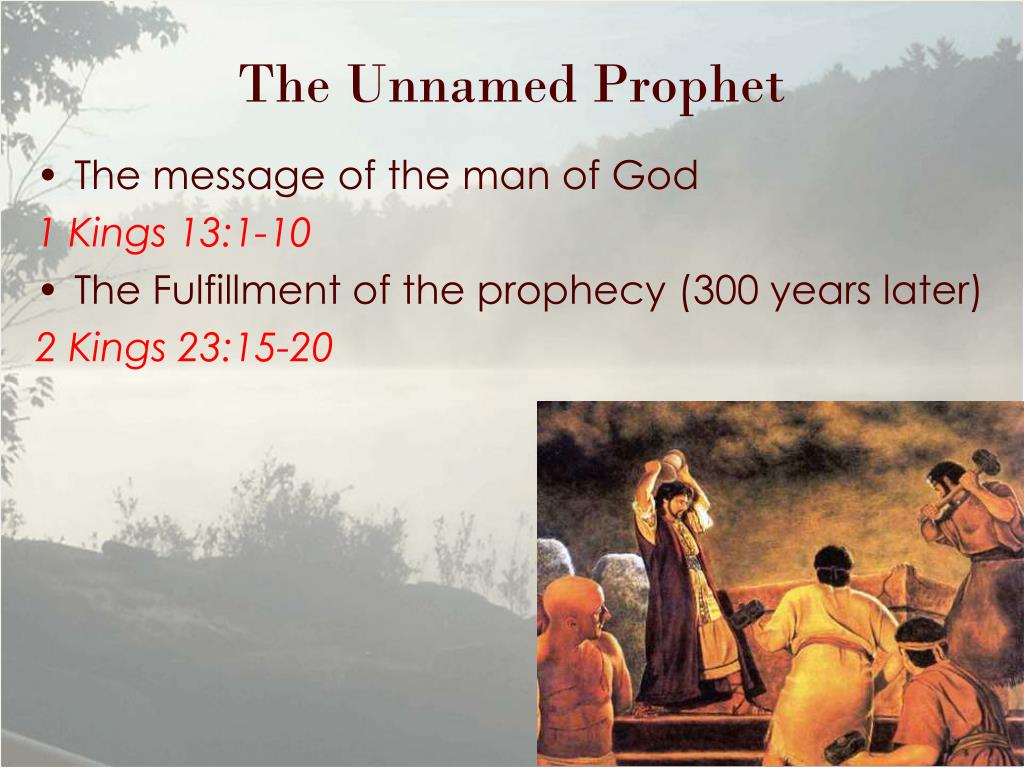 The Unnamed Prophet

• The message of the man of God

1 Kings 13:1-10

• The Fulfillment of the prophecy (300 years later)

2 Kings 23:15-20